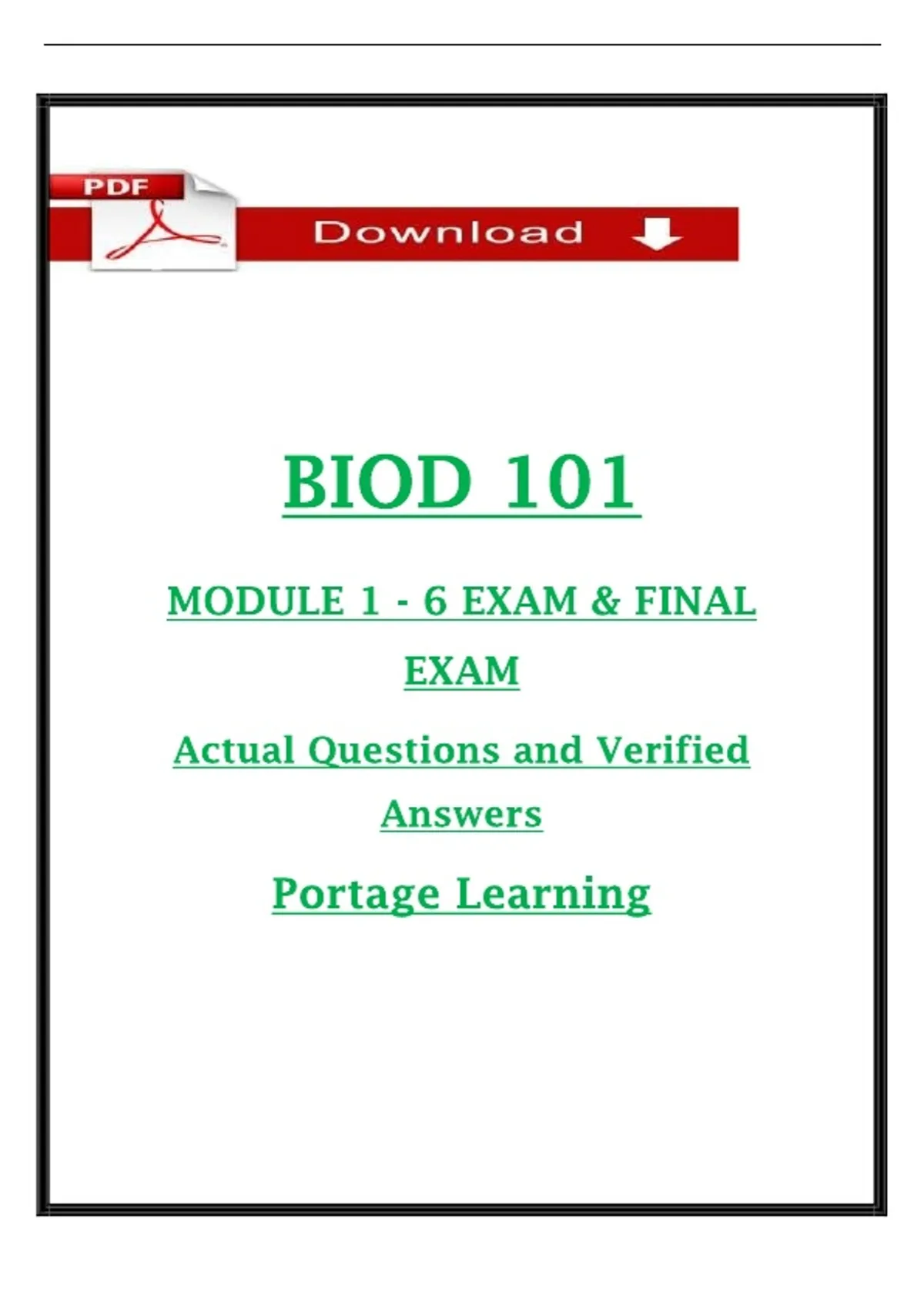 PDF

Download

BIOD 101

MODULE 1 - 6 EXAM & FINAL EXAM

Actual Questions and Verified Answers

Portage Learning